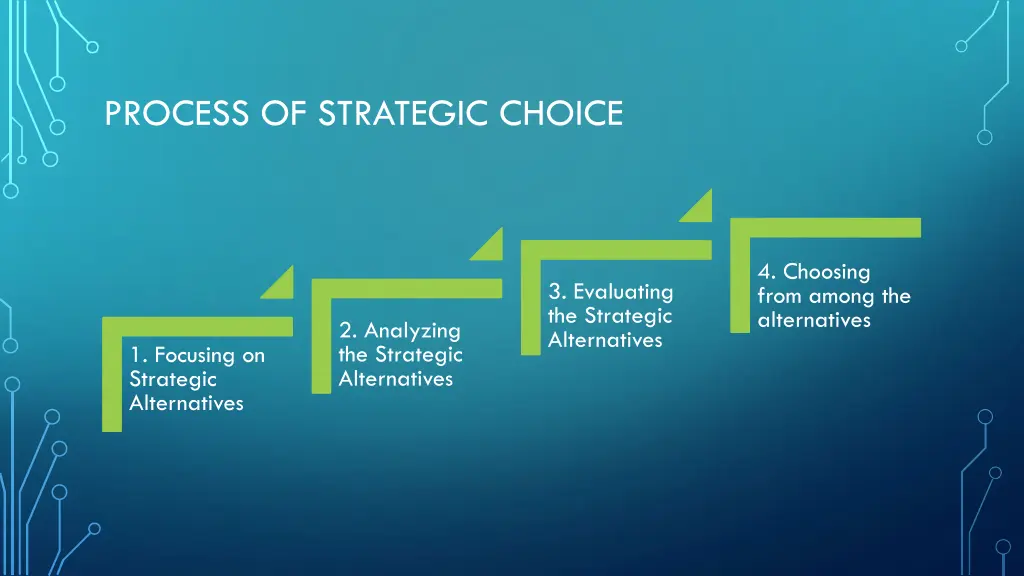 PROCESS OF STRATEGIC CHOICE

1. Focusing on Strategic Alternatives

2. Analyzing the Strategic Alternatives

3. Evaluating the Strategic Alternatives

4. Choosing from among the alternatives